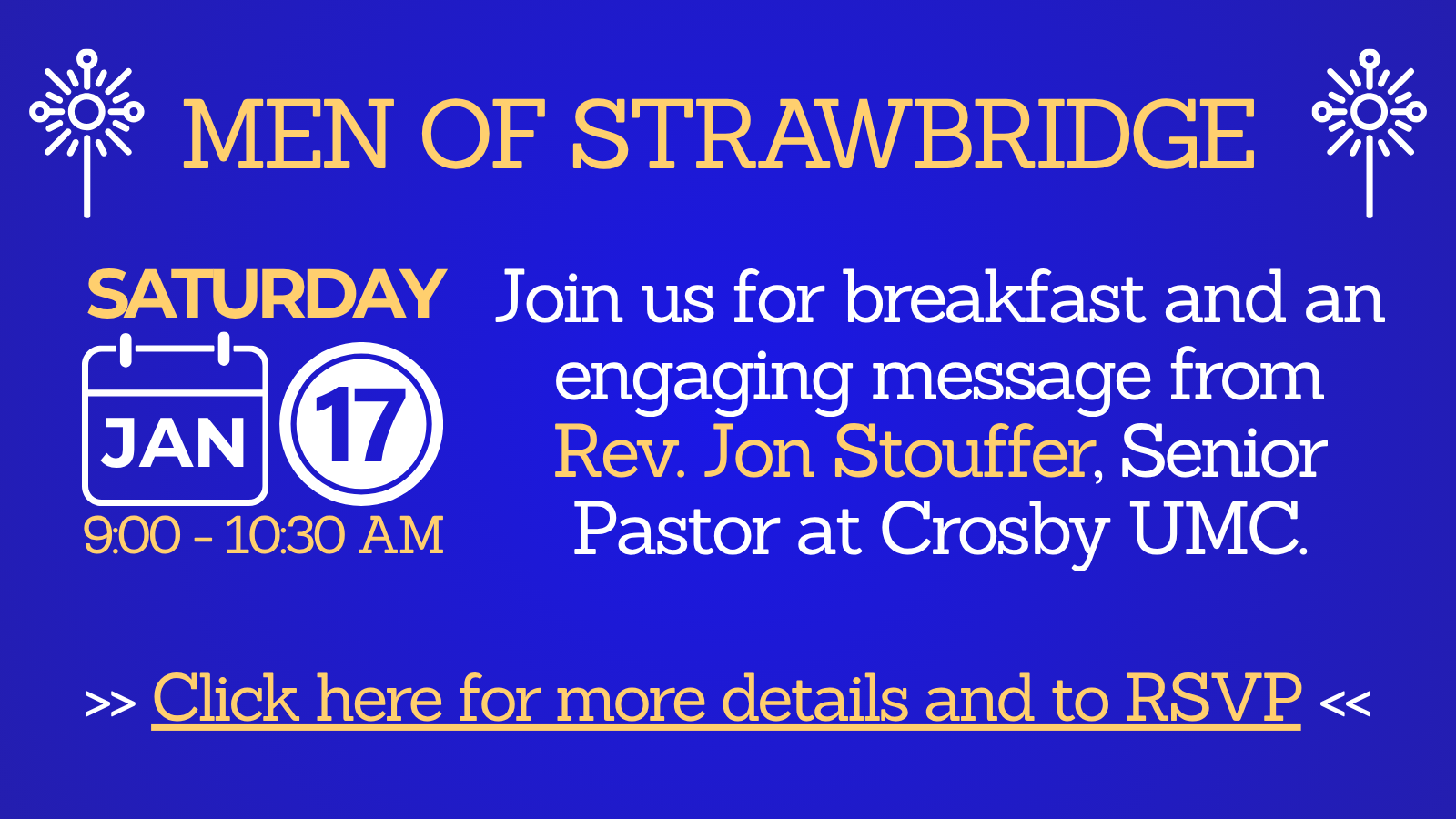 MEN OF STRAWBRIDGE

SATURDAY
JAN 17
9:00 - 10:30 AM

Join us for breakfast and an engaging message from Rev. Jon Stouffer, Senior Pastor at Crosby UMC.

>> Click here for more details and to RSVP <<